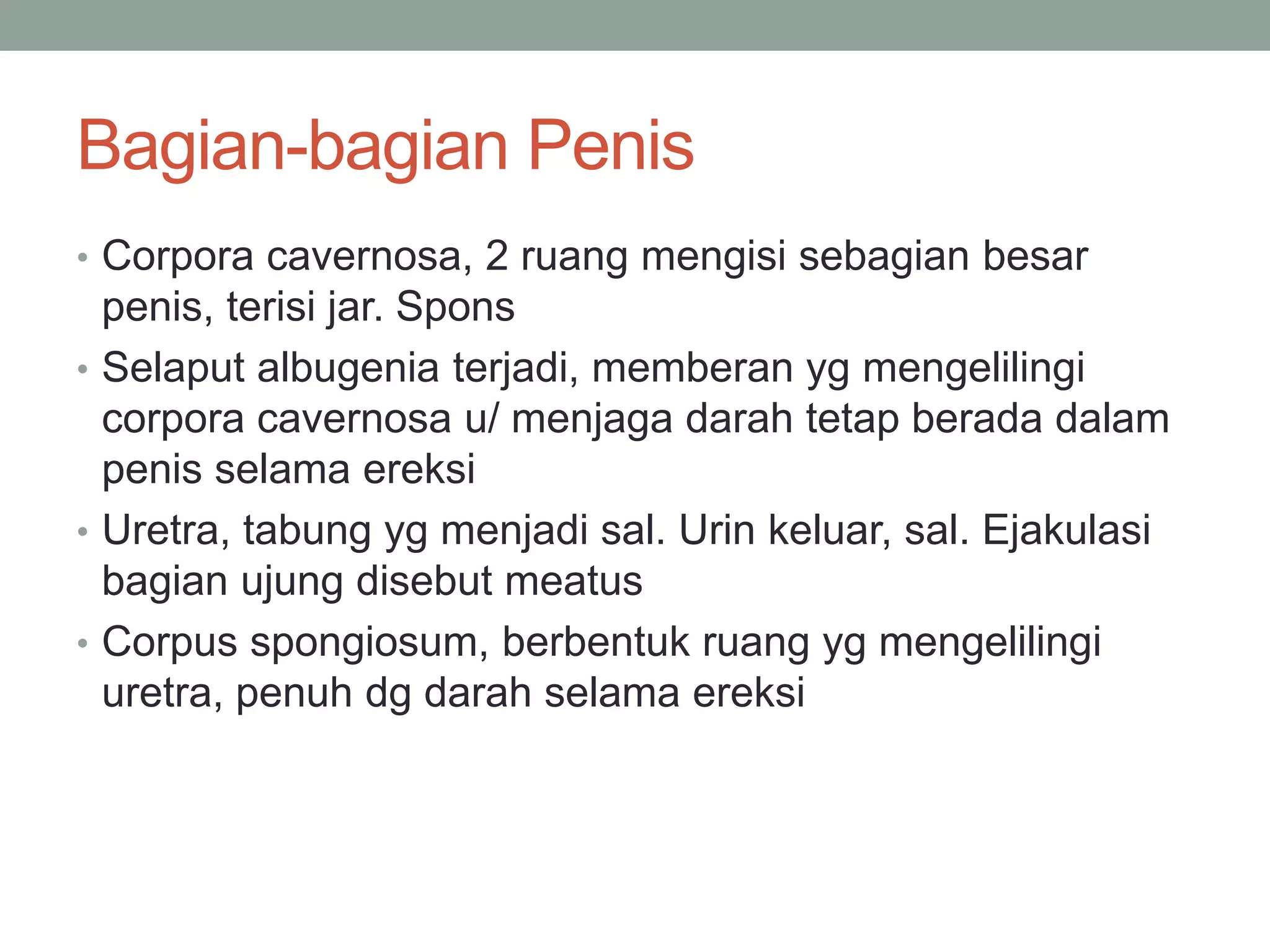 Bagian-bagian Penis

• Corpora cavernosa, 2 ruang mengisi sebagian besar penis, terisi jar. Spons
• Selaput albugenia terjadi, memberan yg mengelilingi corpora cavernosa u/ menjaga darah tetap berada dalam penis selama ereksi
• Uretra, tabung yg menjadi sal. Urin keluar, sal. Ejakulasi bagian ujung disebut meatus
• Corpus spongiosum, berbentuk ruang yg mengelilingi uretra, penuh dg darah selama ereksi